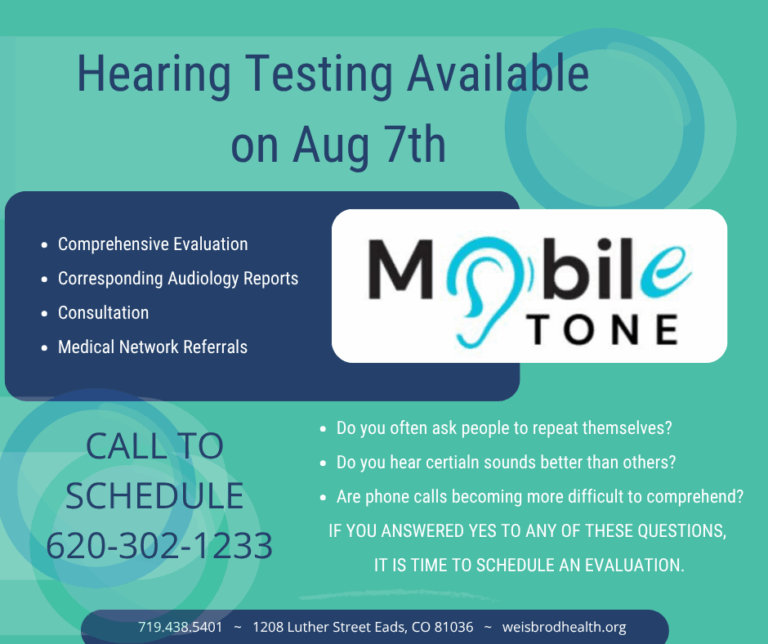 Hearing Testing Available on Aug 7th

- Comprehensive Evaluation
- Corresponding Audiology Reports
- Consultation
- Medical Network Referrals

Mobile
TONE

CALL TO SCHEDULE 620-302-1233

- Do you often ask people to repeat themselves?
- Do you hear certialn sounds better than others?
- Are phone calls becoming more difficult to comprehend?

IF YOU ANSWERED YES TO ANY OF THESE QUESTIONS, IT IS TIME TO SCHEDULE AN EVALUATION.

719.438.5401 ~ 1208 Luther Street Eads, CO 81036 ~ weisbrodhealth.org